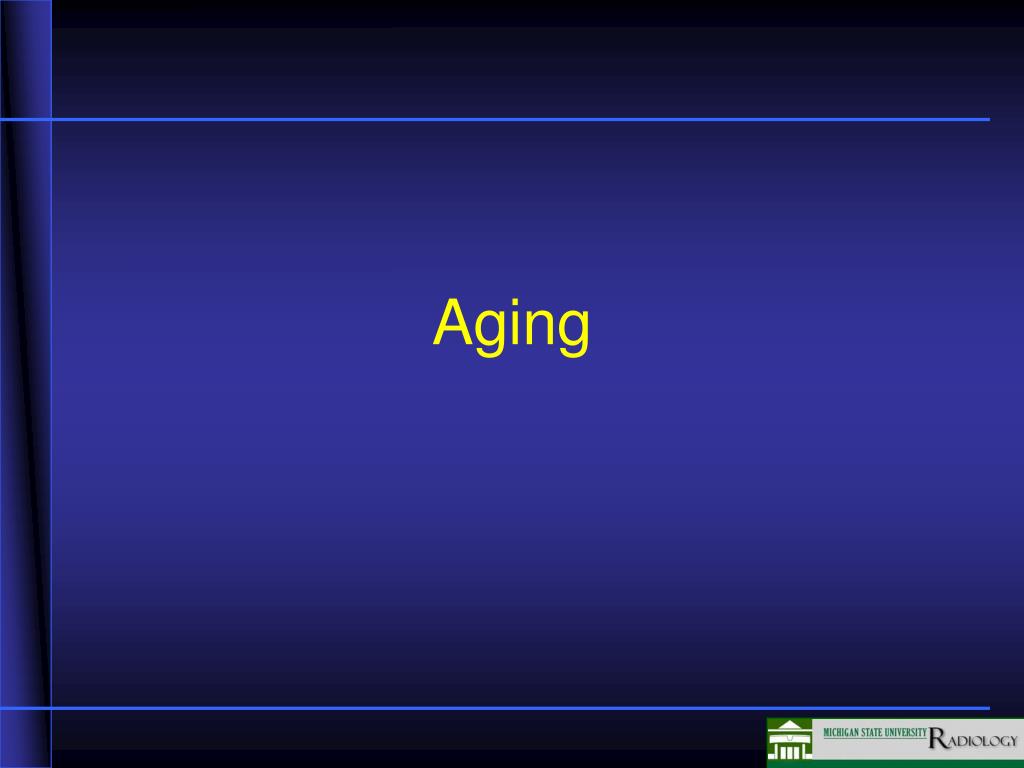 Aging

MICHIGAN STATE UNIVERSITY RADIOLOGY